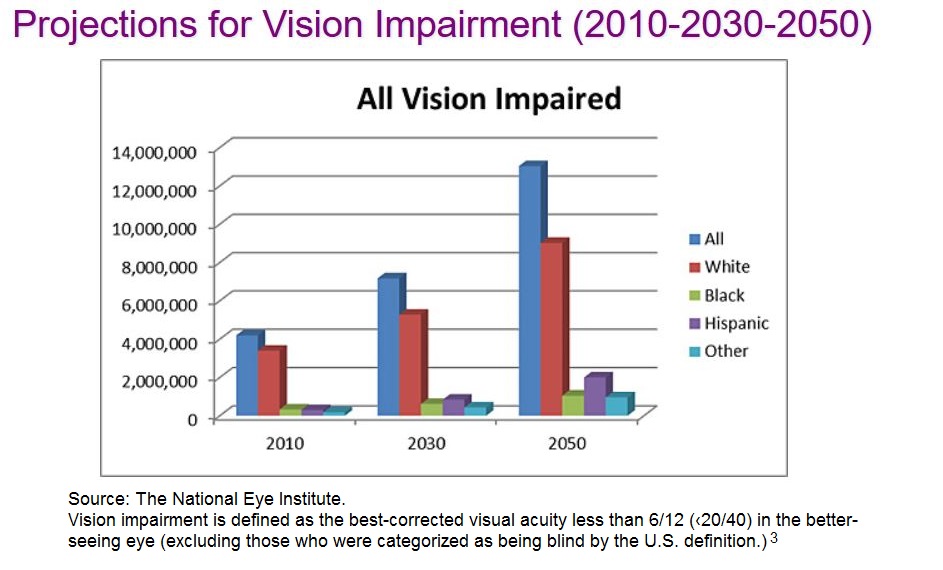 Projections for Vision Impairment (2010-2030-2050)

All Vision Impaired

14,000,000
12,000,000
10,000,000
8,000,000
6,000,000
4,000,000
2,000,000
0

2010
2030
2050

All
White
Black
Hispanic
Other

Source: The National Eye Institute.
Vision impairment is defined as the best-corrected visual acuity less than 6/12 (‹20/40) in the better-seeing eye (excluding those who were categorized as being blind by the U.S. definition.) 3